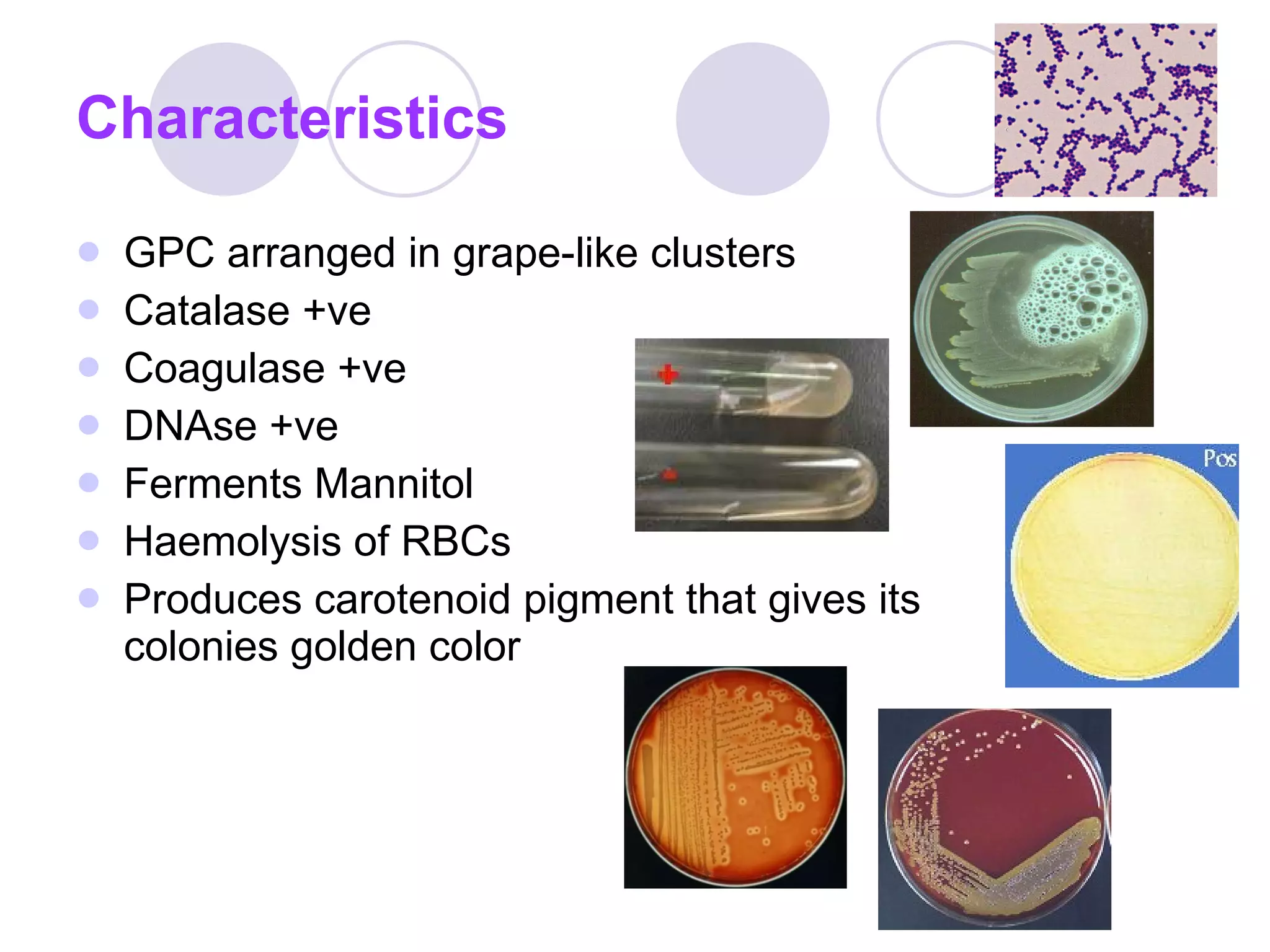 Characteristics

- GPC arranged in grape-like clusters
- Catalase +ve
- Coagulase +ve
- DNAse +ve
- Ferments Mannitol
- Haemolysis of RBCs
- Produces carotenoid pigment that gives its colonies golden color

Pos